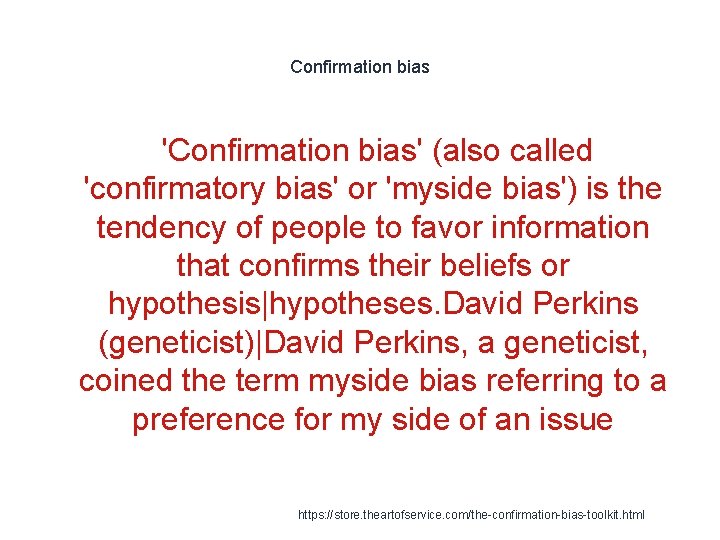 Confirmation bias

'Confirmation bias' (also called 'confirmatory bias' or 'myside bias') is the tendency of people to favor information that confirms their beliefs or hypothesis|hypotheses.David Perkins (geneticist)|David Perkins, a geneticist, coined the term myside bias referring to a preference for my side of an issue

https://store.theartofservice.com/the-confirmation-bias-toolkit.html